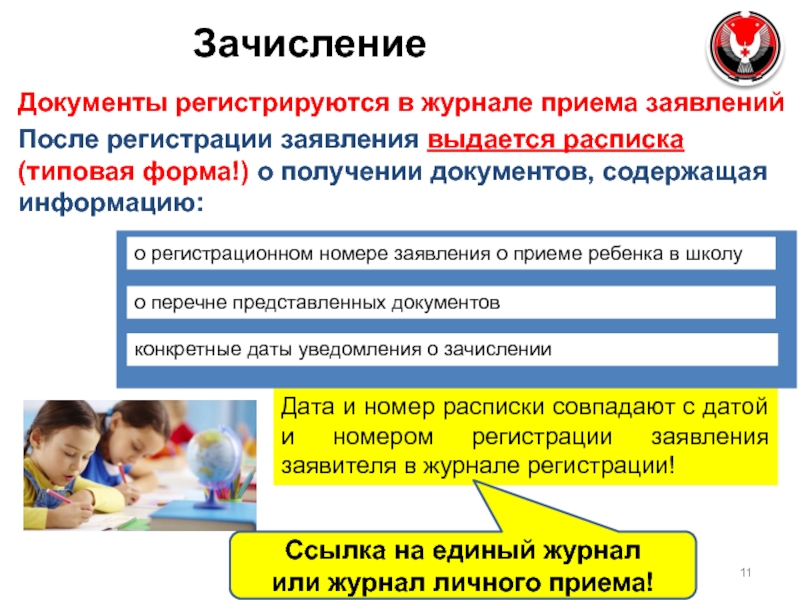 Зачисление

Документы регистрируются в журнале приема заявлений

После регистрации заявления выдается расписка (типовая форма!) о получении документов, содержащая информацию:

о регистрационном номере заявления о приеме ребенка в школу

о перечне представленных документов

конкретные даты уведомления о зачислении

Дата и номер расписки совпадают с датой и номером регистрации заявления заявителя в журнале регистрации!

Ссылка на единый журнал или журнал личного приема!

11